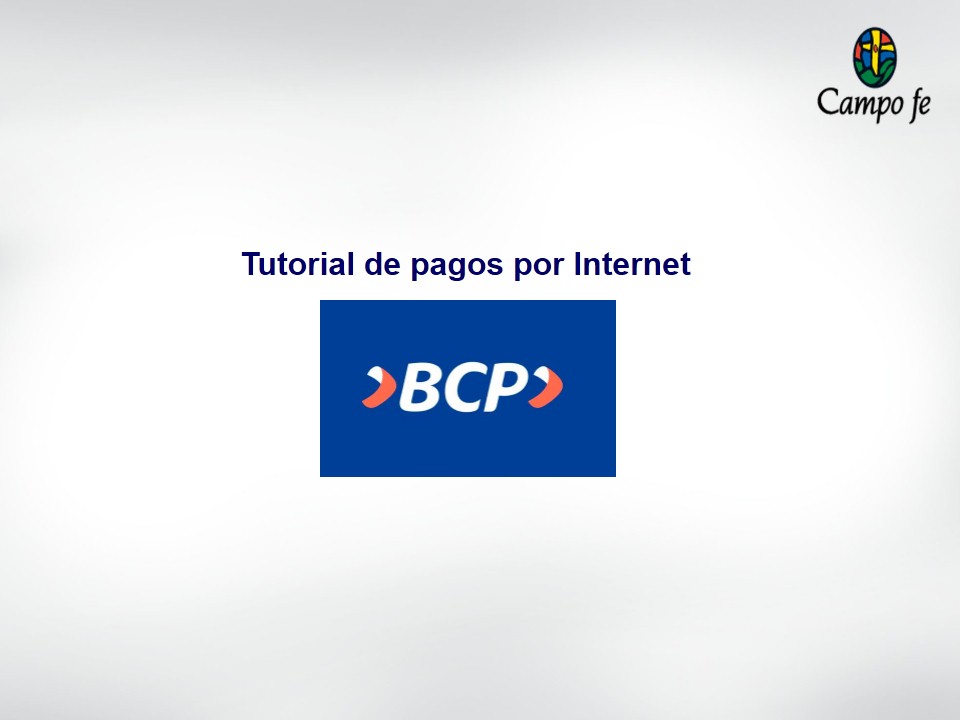 Campo fe

Tutorial de pagos por Internet

BCP